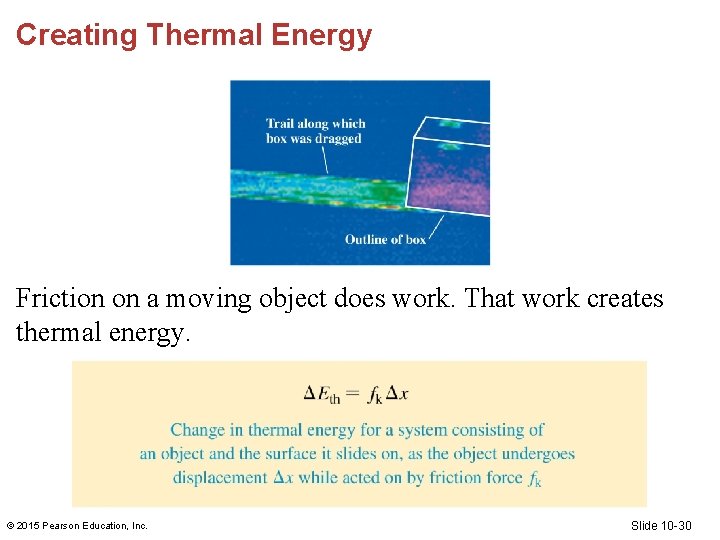 Creating Thermal Energy

Trail along which box was dragged

Outline of box

Friction on a moving object does work. That work creates thermal energy.

$\Delta E_{th} = f_k \Delta x$

Change in thermal energy for a system consisting of an object and the surface it slides on, as the object undergoes displacement $\Delta x$ while acted on by friction force $f_k$

© 2015 Pearson Education, Inc.

Slide 10-30